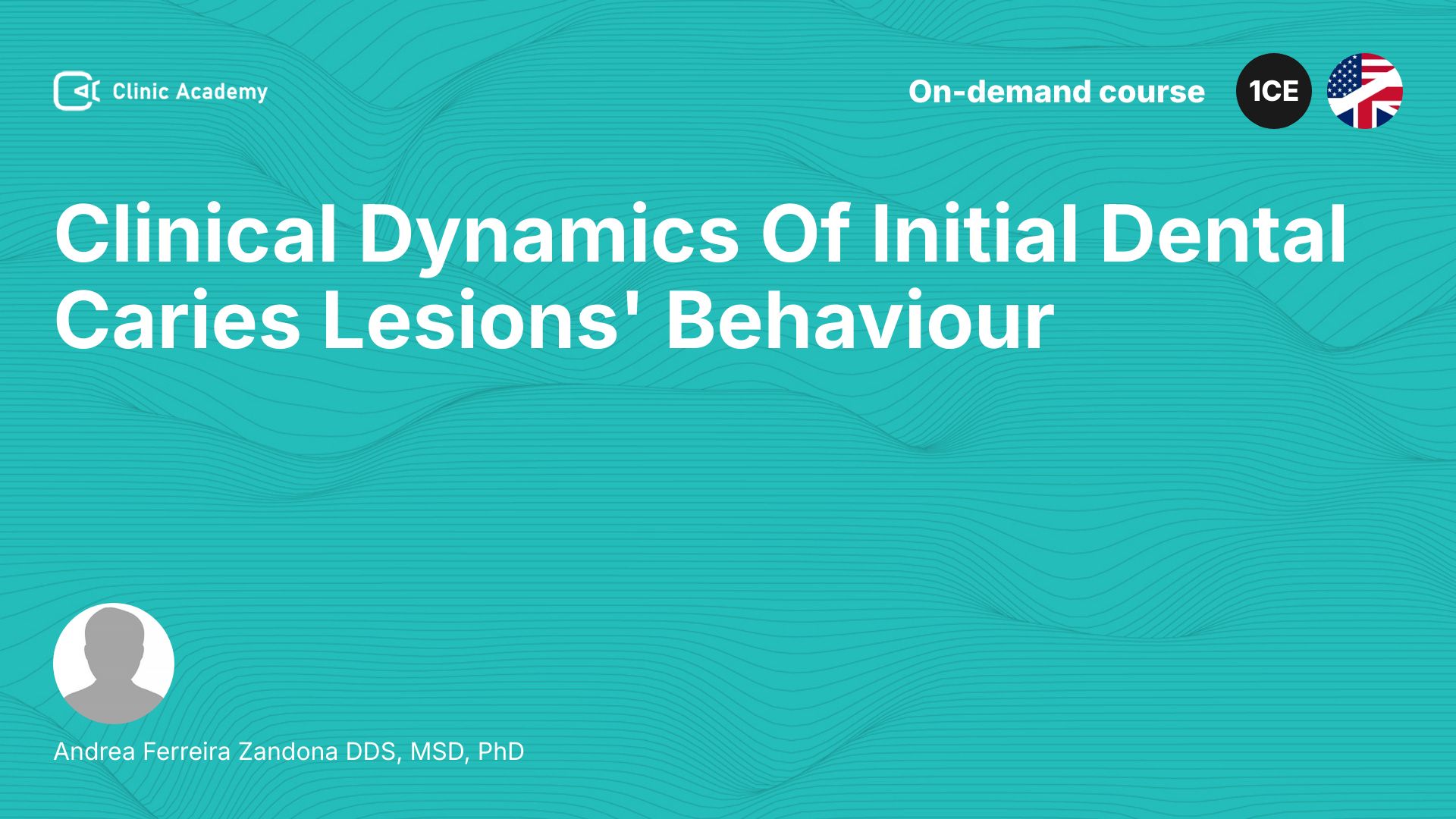 Clinic Academy

On-demand course

1CE

Clinical Dynamics Of Initial Dental Caries Lesions' Behaviour

Andrea Ferreira Zandona DDS, MSD, PhD